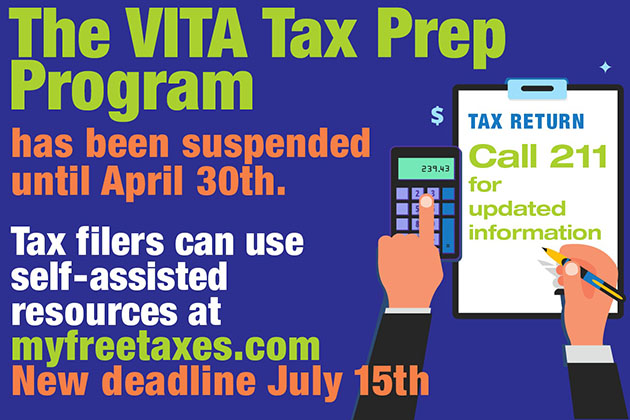 The VITA Tax Prep Program

has been suspended until April 30th.

Tax filers can use self-assisted resources at myfreetaxes.com

New deadline July 15th

$

239.43

TAX RETURN

Call 211 for updated information